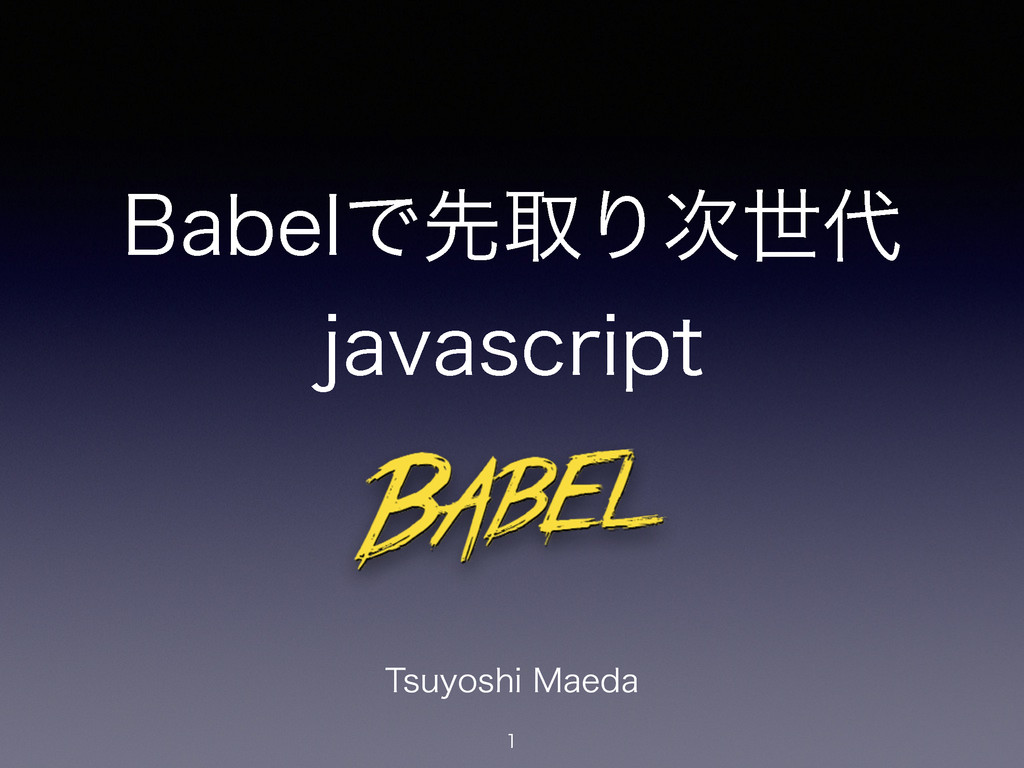 Babelで先取り次世代
javascript

BABEL

Tsuyoshi Maeda

1